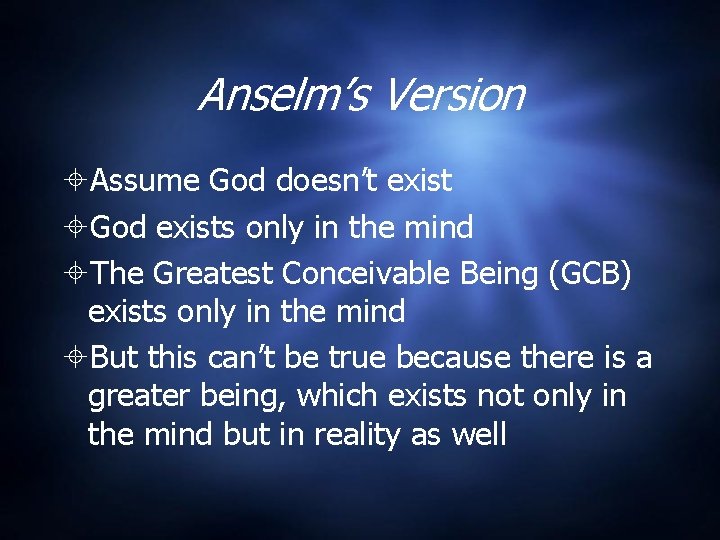 Anselm's Version

Assume God doesn't exist

God exists only in the mind

The Greatest Conceivable Being (GCB) exists only in the mind

But this can't be true because there is a greater being, which exists not only in the mind but in reality as well